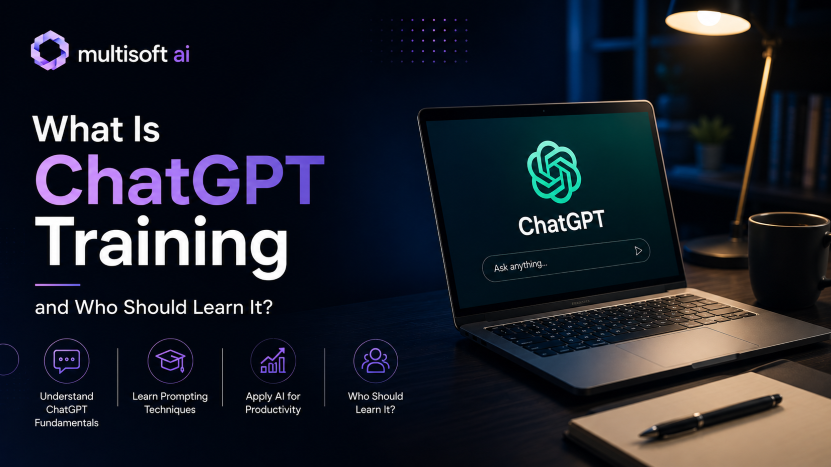 multisoft ai

What Is ChatGPT Training

and Who Should Learn It?

Understand ChatGPT Fundamentals

Learn Prompting Techniques

Apply AI for Productivity

Who Should Learn It?

ChatGPT

Ask anything...